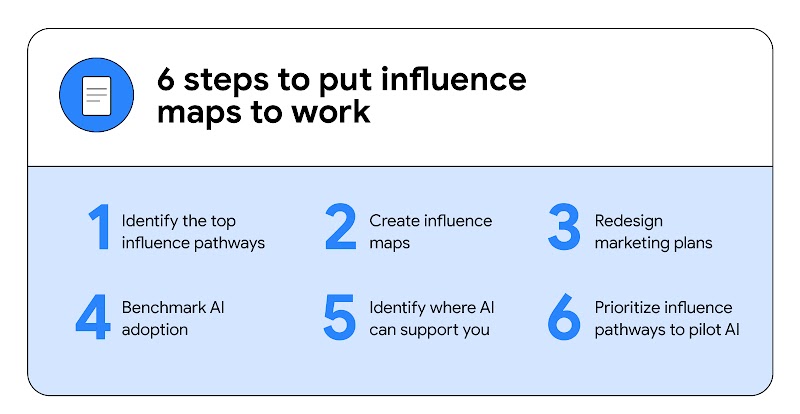 6 steps to put influence maps to work

1 Identify the top influence pathways

2 Create influence maps

3 Redesign marketing plans

4 Benchmark AI adoption

5 Identify where AI can support you

6 Prioritize influence pathways to pilot AI